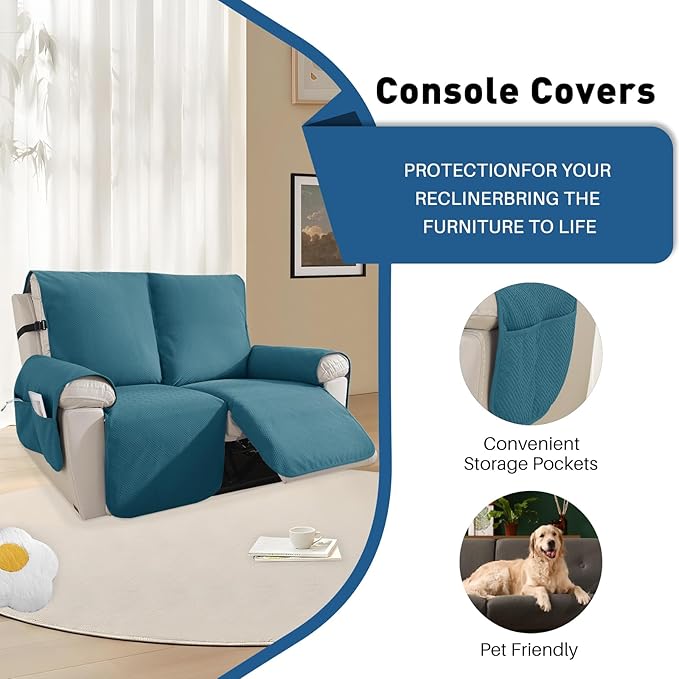 Console Covers

PROTECTIONFOR YOUR RECLINERBRING THE FURNITURE TO LIFE

Convenient Storage Pockets

Pet Friendly